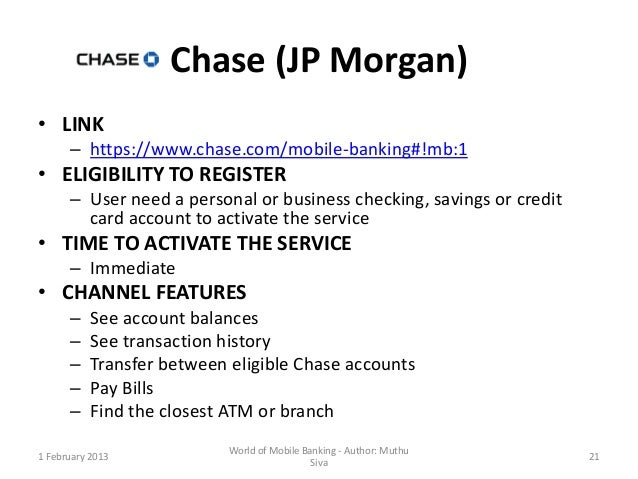 CHASE Chase (JP Morgan)

• LINK
– https://www.chase.com/mobile-banking#!mb:1
• ELIGIBILITY TO REGISTER
– User need a personal or business checking, savings or credit card account to activate the service
• TIME TO ACTIVATE THE SERVICE
– Immediate
• CHANNEL FEATURES
– See account balances
– See transaction history
– Transfer between eligible Chase accounts
– Pay Bills
– Find the closest ATM or branch

1 February 2013

World of Mobile Banking - Author: Muthu Siva

21